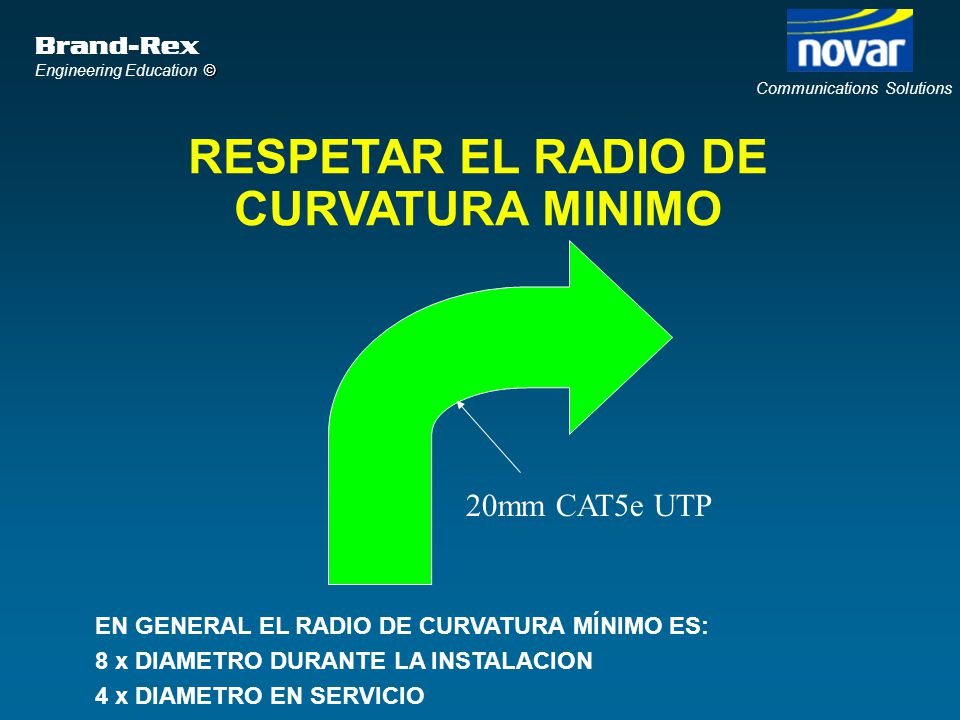 Brand-Rex
Engineering Education ©

novar
Communications Solutions

RESPETAR EL RADIO DE CURVATURA MINIMO

20mm CAT5e UTP

EN GENERAL EL RADIO DE CURVATURA MÍNIMO ES:
8 x DIAMETRO DURANTE LA INSTALACION
4 x DIAMETRO EN SERVICIO